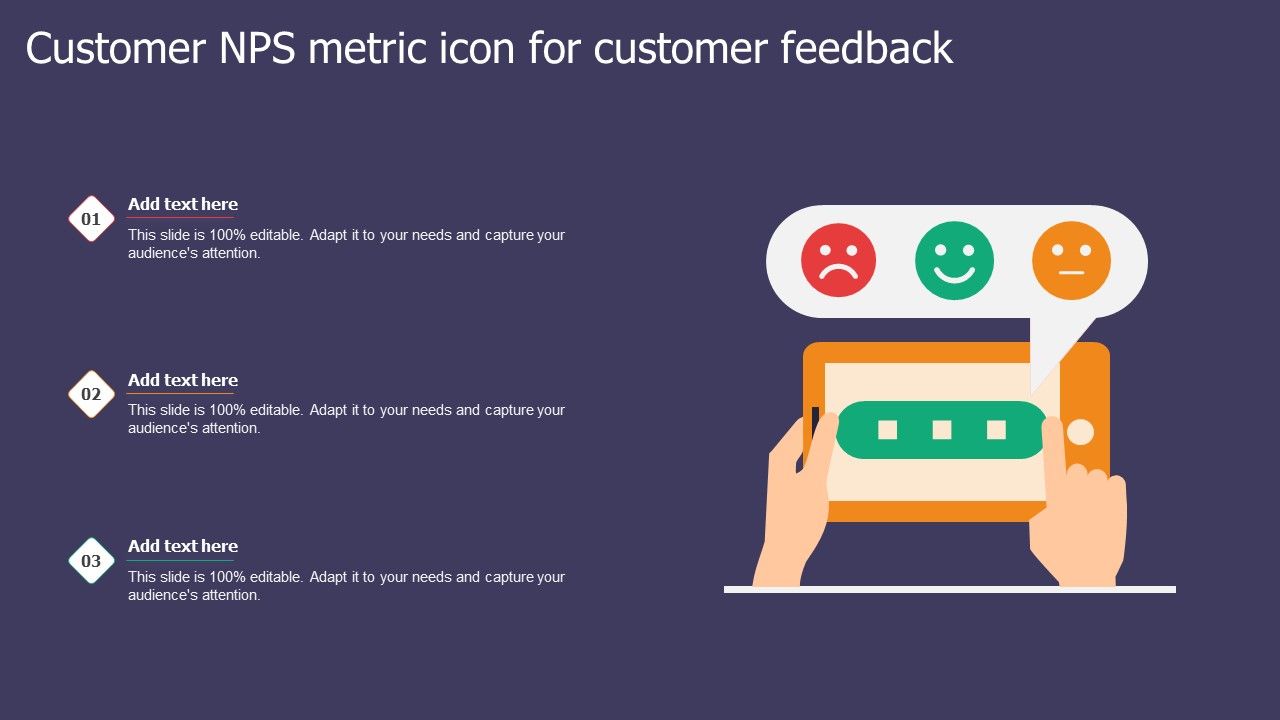 Customer NPS metric icon for customer feedback

01

Add text here

This slide is 100% editable. Adapt it to your needs and capture your audience's attention.

02

Add text here

This slide is 100% editable. Adapt it to your needs and capture your audience's attention.

03

Add text here

This slide is 100% editable. Adapt it to your needs and capture your audience's attention.